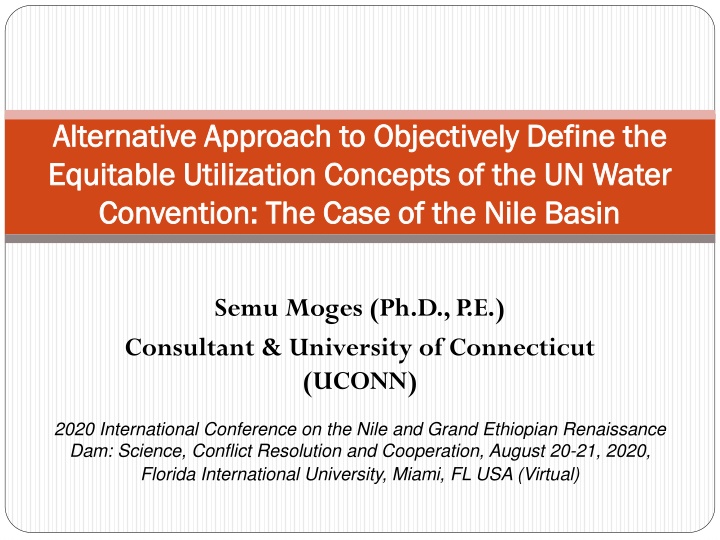 Alternative Approach to Objectively Define the Equitable Utilization Concepts of the UN Water Convention: The Case of the Nile Basin

Semu Moges (Ph.D., P.E.)
Consultant & University of Connecticut (UCONN)

2020 International Conference on the Nile and Grand Ethiopian Renaissance Dam: Science, Conflict Resolution and Cooperation, August 20-21, 2020, Florida International University, Miami, FL USA (Virtual)